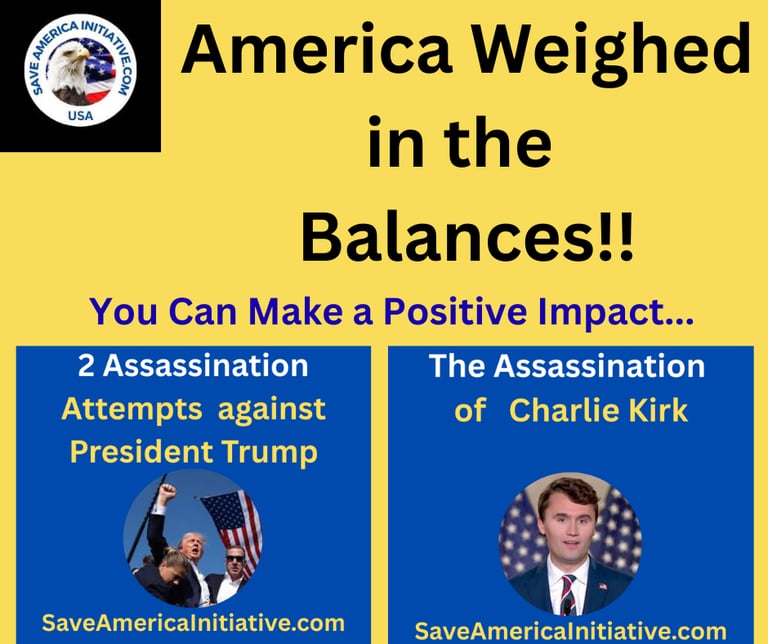 SAVE AMERICA INITIATIVE.COM
USA

America Weighed in the Balances!!

You Can Make a Positive Impact...

2 Assassination Attempts against President Trump

SaveAmericaInitiative.com

The Assassination of Charlie Kirk

SaveAmericaInitiative.com